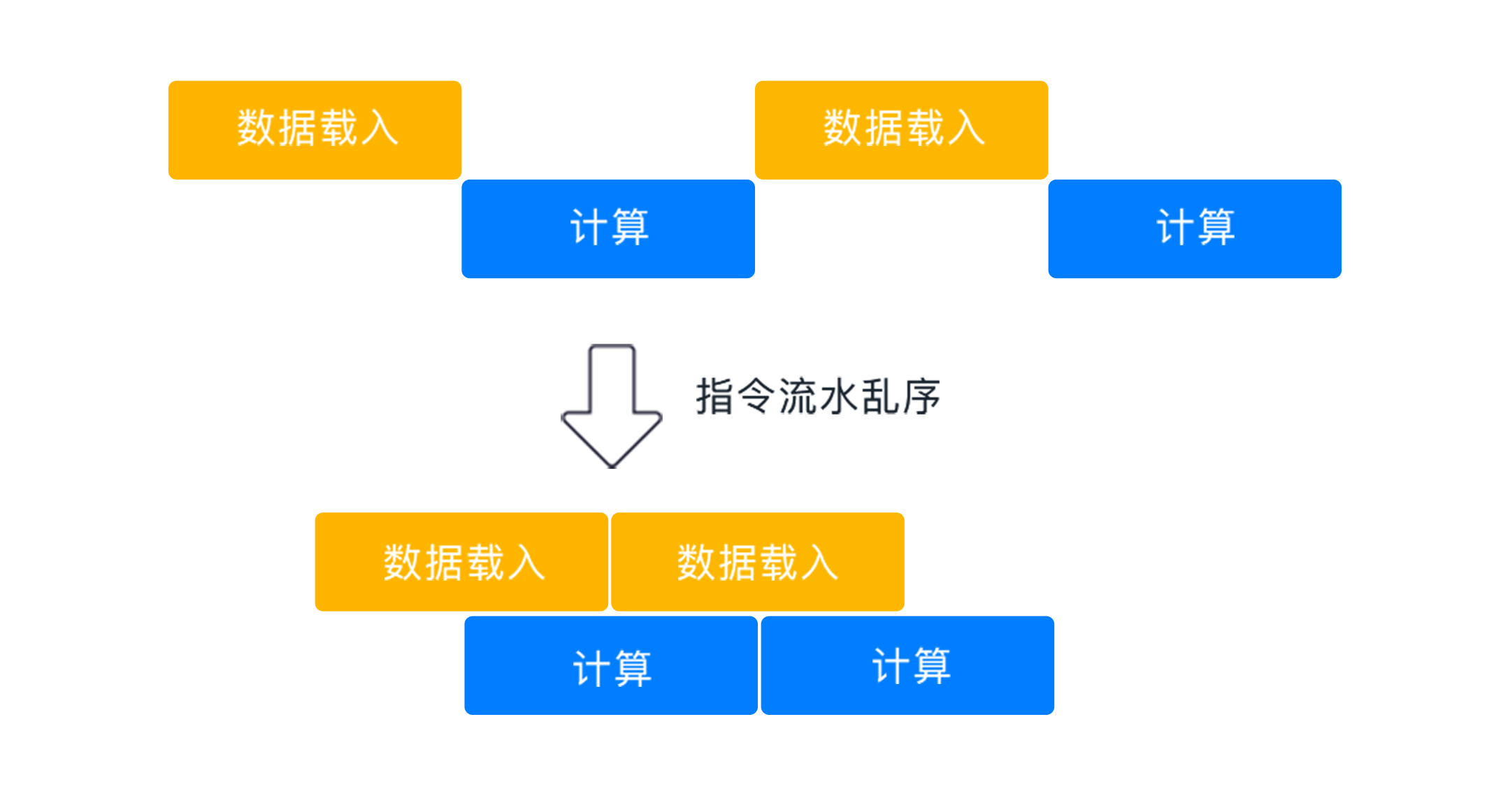 数据载入

计算

数据载入

计算

指令流水乱序

数据载入

数据载入

计算

计算